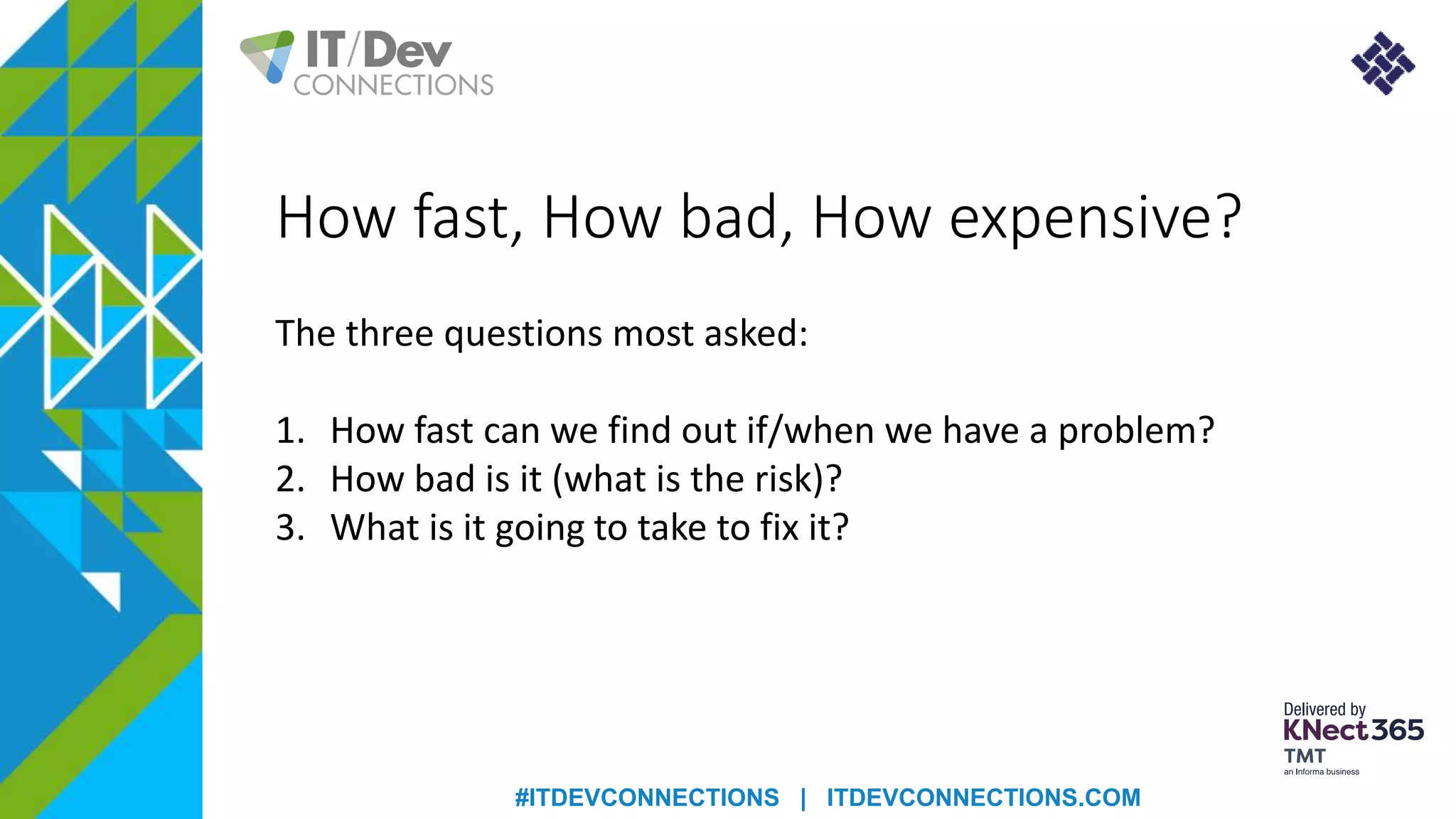 IT/Dev CONNECTIONS

How fast, How bad, How expensive?

The three questions most asked:

1. How fast can we find out if/when we have a problem?
2. How bad is it (what is the risk)?
3. What is it going to take to fix it?

Delivered by KNect365 TMT an Informa business

#ITDEVCONNECTIONS | ITDEVCONNECTIONS.COM